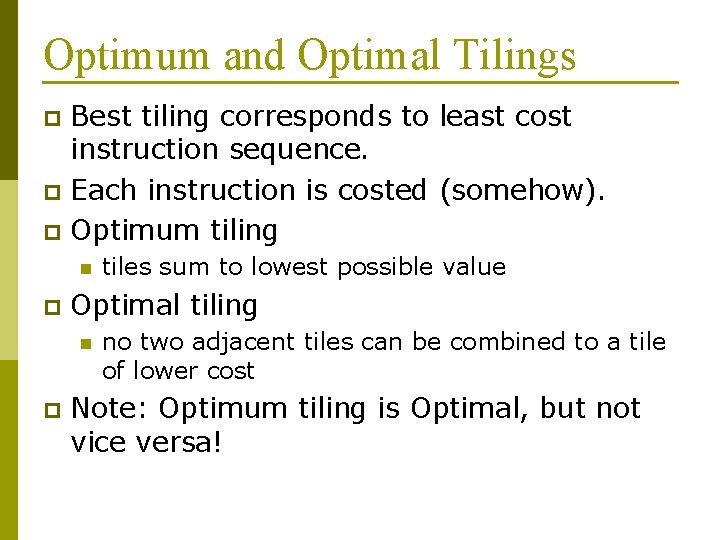 Optimum and Optimal Tilings

Best tiling corresponds to least cost instruction sequence.

Each instruction is costed (somehow).

Optimum tiling

tiles sum to lowest possible value

Optimal tiling

no two adjacent tiles can be combined to a tile of lower cost

Note: Optimum tiling is Optimal, but not vice versa!